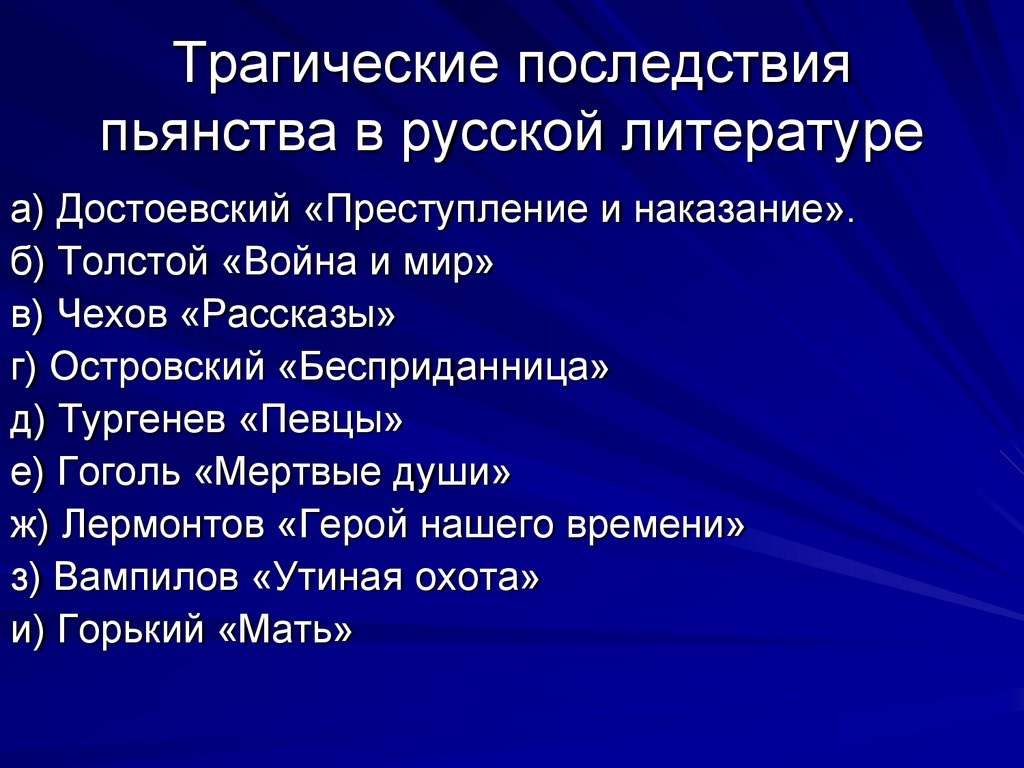 Трагические последствия пьянства в русской литературе

а) Достоевский «Преступление и наказание».
б) Толстой «Война и мир»
в) Чехов «Рассказы»
г) Островский «Бесприданница»
д) Тургенев «Певцы»
е) Гоголь «Мертвые души»
ж) Лермонтов «Герой нашего времени»
з) Вампилов «Утиная охота»
и) Горький «Мать»